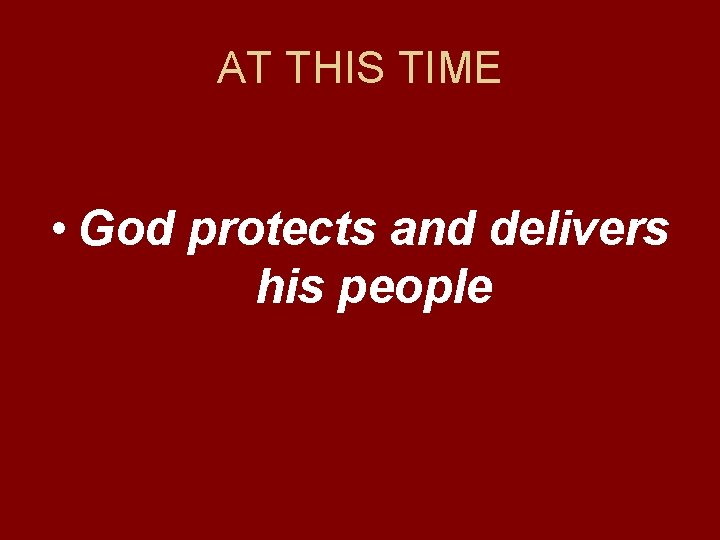 AT THIS TIME

• God protects and delivers his people